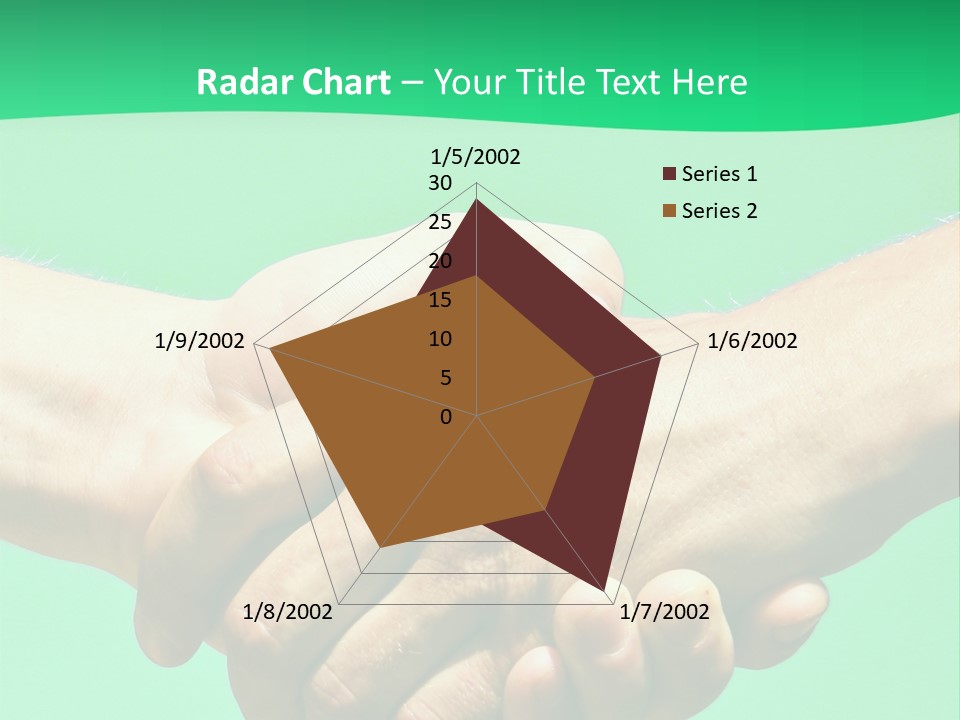 Radar Chart – Your Title Text Here

1/5/2002
30
25
20
15
10
5
0
1/6/2002
1/7/2002
1/8/2002
1/9/2002

Series 1
Series 2